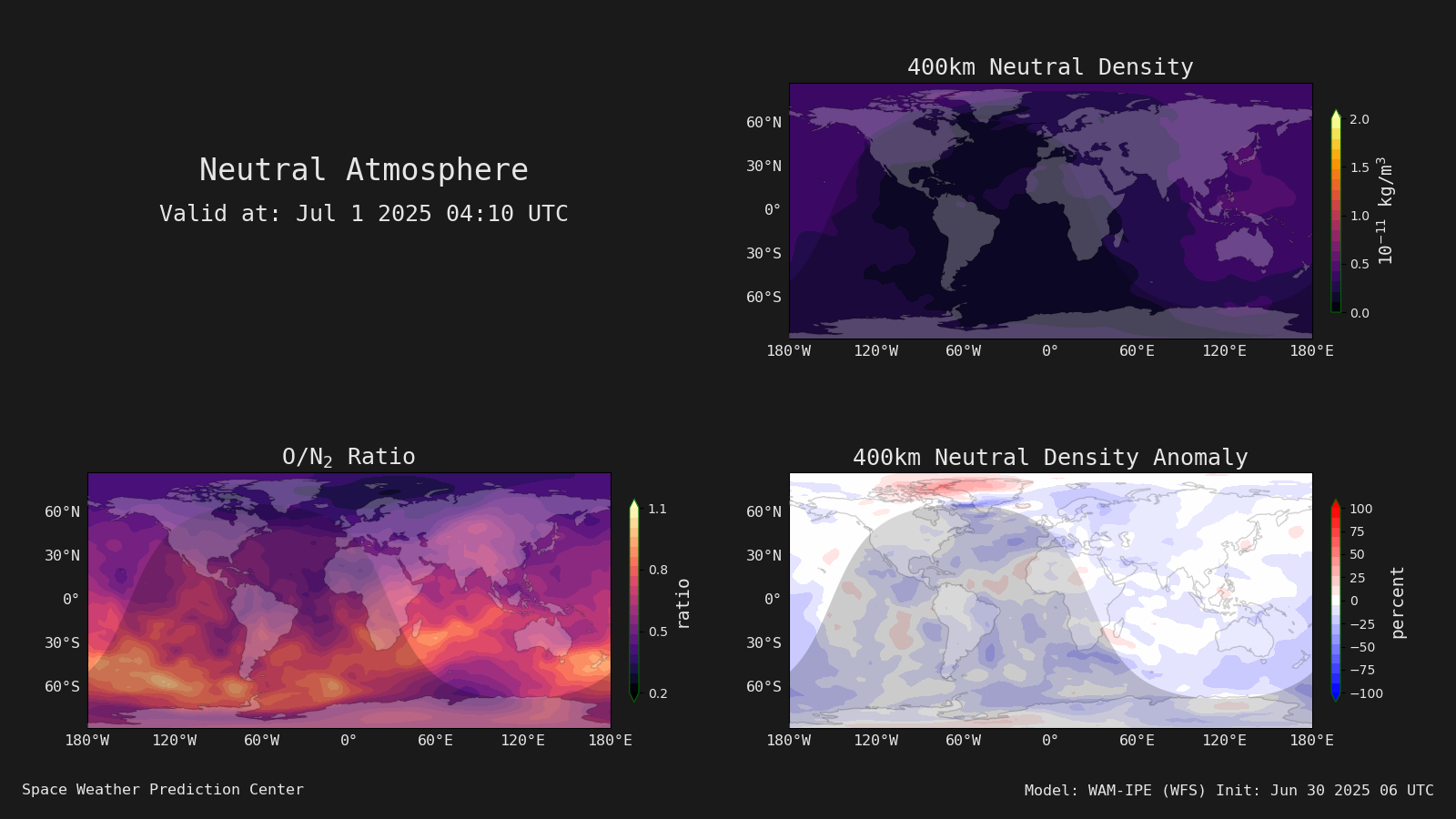 Neutral Atmosphere
Valid at: Jul 1 2025 04:10 UTC

400km Neutral Density

60°N
30°N
0°
30°S
60°S

180°W 120°W 60°W 0° 60°E 120°E 180°E

2.0
1.5
1.0
0.5
0.0
$10^{-11}$ kg/m$^3$

O/N$_2$ Ratio

60°N
30°N
0°
30°S
60°S

180°W 120°W 60°W 0° 60°E 120°E 180°E

1.1
0.8
0.5
0.2
ratio

400km Neutral Density Anomaly

60°N
30°N
0°
30°S
60°S

180°W 120°W 60°W 0° 60°E 120°E 180°E

100
75
50
25
0
−25
−50
−75
−100
percent

Space Weather Prediction Center

Model: WAM-IPE (WFS) Init: Jun 30 2025 06 UTC